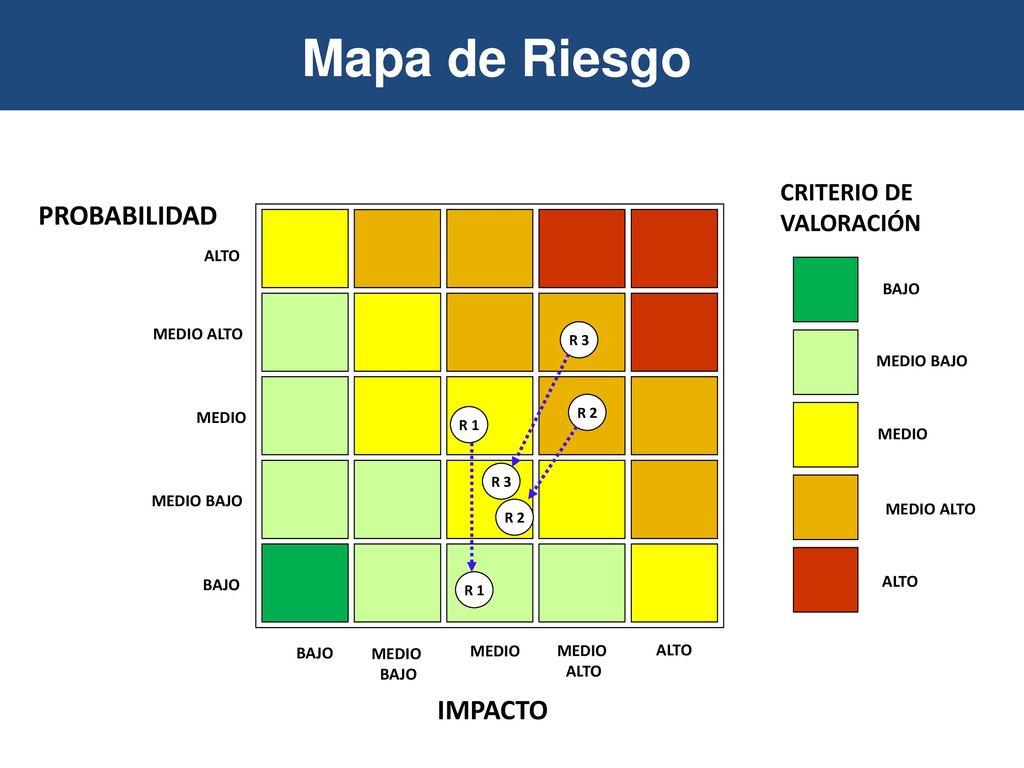 Mapa de Riesgo

PROBABILIDAD

ALTO

MEDIO ALTO

MEDIO

MEDIO BAJO

BAJO

R 3

R 2

R 1

R 3

R 2

R 1

BAJO

MEDIO BAJO

MEDIO

MEDIO ALTO

ALTO

IMPACTO

CRITERIO DE VALORACIÓN

BAJO

MEDIO BAJO

MEDIO

MEDIO ALTO

ALTO